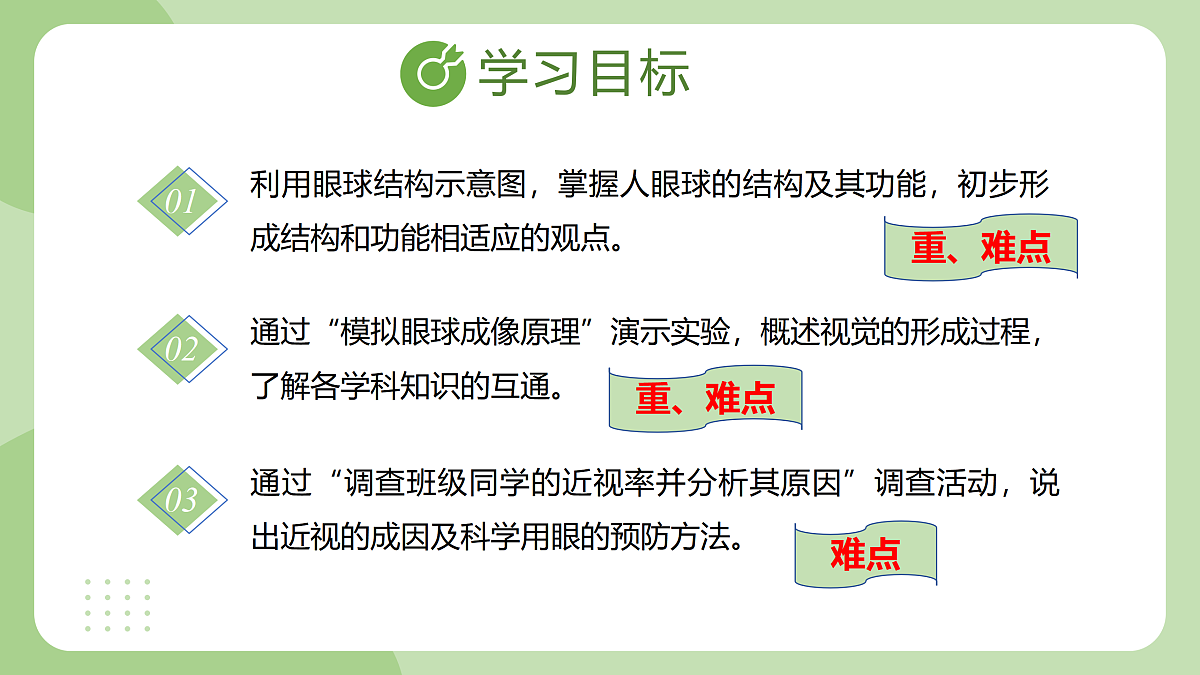 学习目标

01 利用眼球结构示意图，掌握人眼球的结构及其功能，初步形成结构和功能相适应的观点。

重、难点

02 通过“模拟眼球成像原理”演示实验，概述视觉的形成过程，了解各学科知识的互通。

重、难点

03 通过“调查班级同学的近视率并分析其原因”调查活动，说出近视的成因及科学用眼的预防方法。

难点